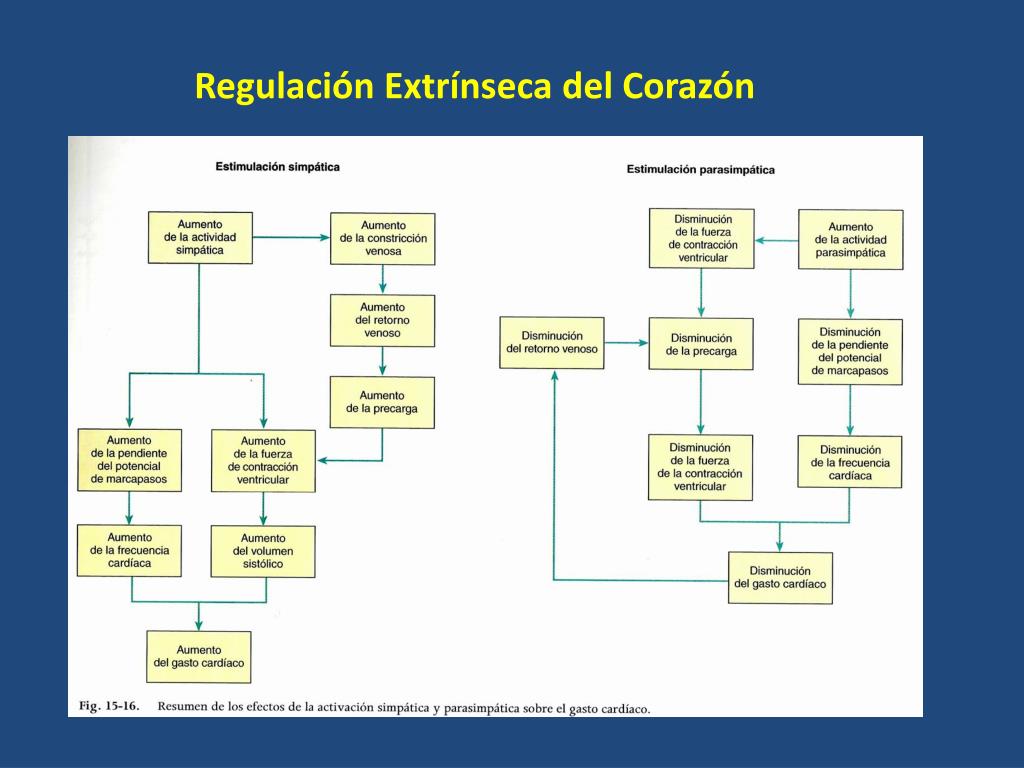 Regulación Extrínseca del Corazón

Estimulación simpática

Aumento de la actividad simpática

Aumento de la constricción venosa

Aumento del retorno venoso

Aumento de la precarga

Aumento de la pendiente del potencial de marcapasos

Aumento de la fuerza de contracción ventricular

Aumento de la frecuencia cardíaca

Aumento del volumen sistólico

Aumento del gasto cardíaco

Estimulación parasimpática

Disminución de la fuerza de contracción ventricular

Aumento de la actividad parasimpática

Disminución del retorno venoso

Disminución de la precarga

Disminución de la pendiente del potencial de marcapasos

Disminución de la fuerza de la contracción ventricular

Disminución de la frecuencia cardíaca

Disminución del gasto cardíaco

Fig. 15-16. Resumen de los efectos de la activación simpática y parasimpática sobre el gasto cardíaco.